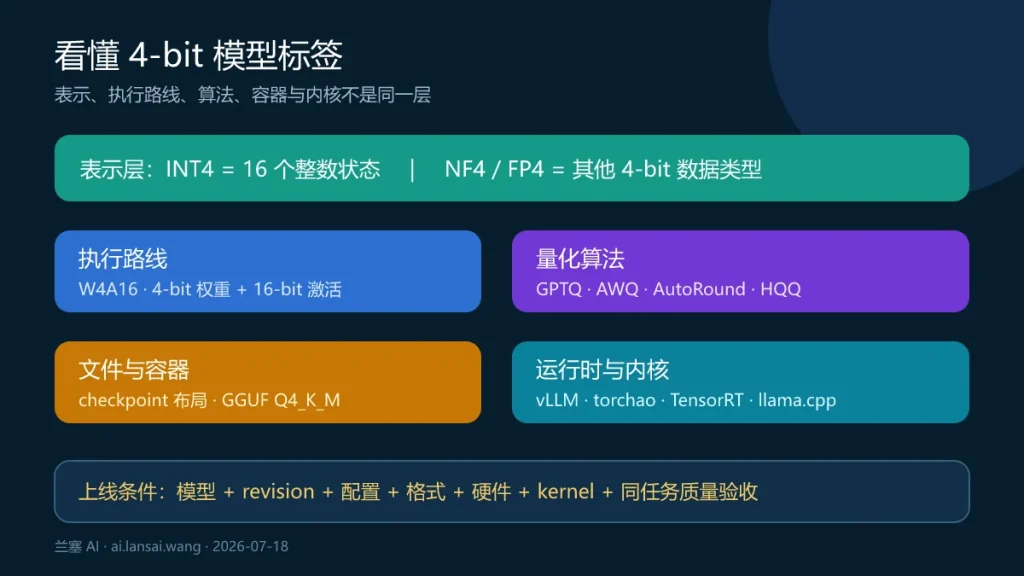 看懂 4-bit 模型标签

表示、执行路线、算法、容器与内核不是同一层

表示层：INT4 = 16 个整数状态 | NF4 / FP4 = 其他 4-bit 数据类型

执行路线
W4A16 · 4-bit 权重 + 16-bit 激活

量化算法
GPTQ · AWQ · AutoRound · HQQ

文件与容器
checkpoint 布局 · GGUF Q4_K_M

运行时与内核
vLLM · torchao · TensorRT · llama.cpp

上线条件：模型 + revision + 配置 + 格式 + 硬件 + kernel + 同任务质量验收

兰塞 AI · ai.lansai.wang · 2026-07-18